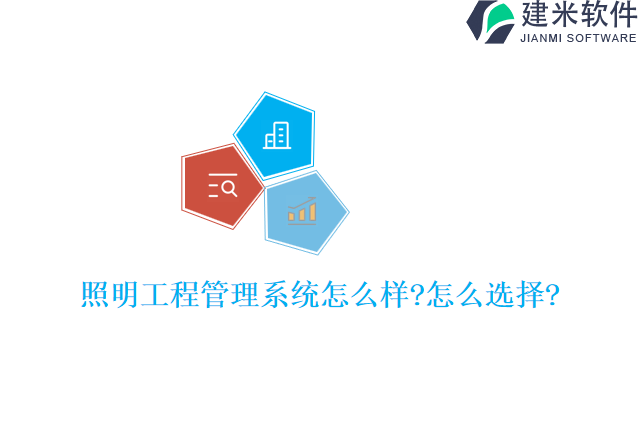 建米软件
JIANMI SOFTWARE

照明工程管理系统怎么样?怎么选择?